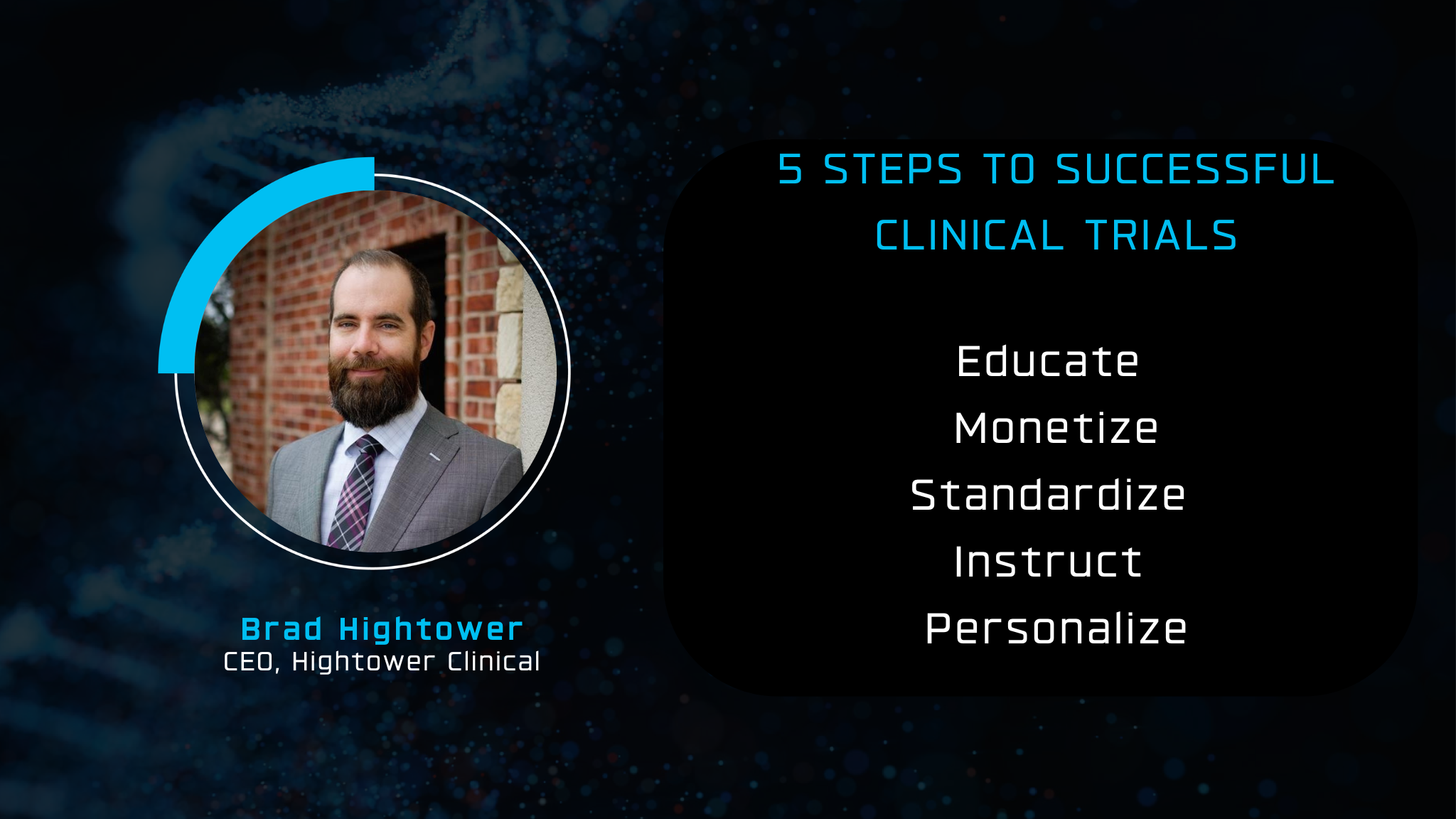 Brad Hightower
CEO, Hightower Clinical

5 STEPS TO SUCCESSFUL CLINICAL TRIALS

Educate
Monetize
Standardize
Instruct
Personalize